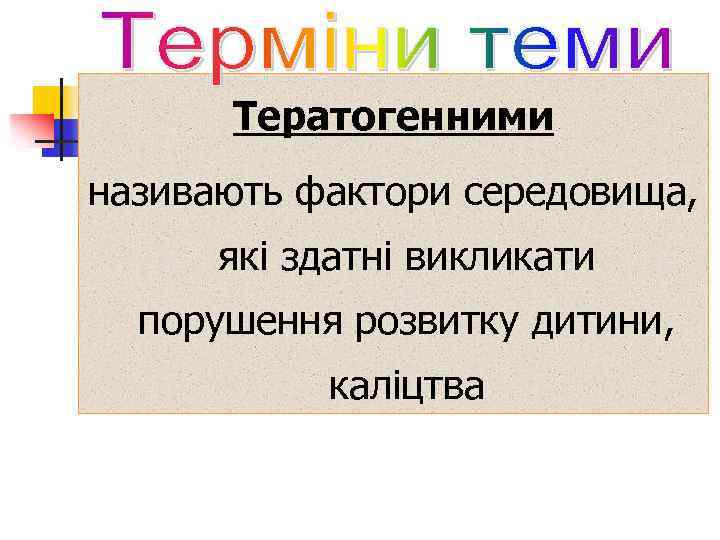 Терміни теми

Тератогенними

називають фактори середовища, які здатні викликати порушення розвитку дитини, каліцтва